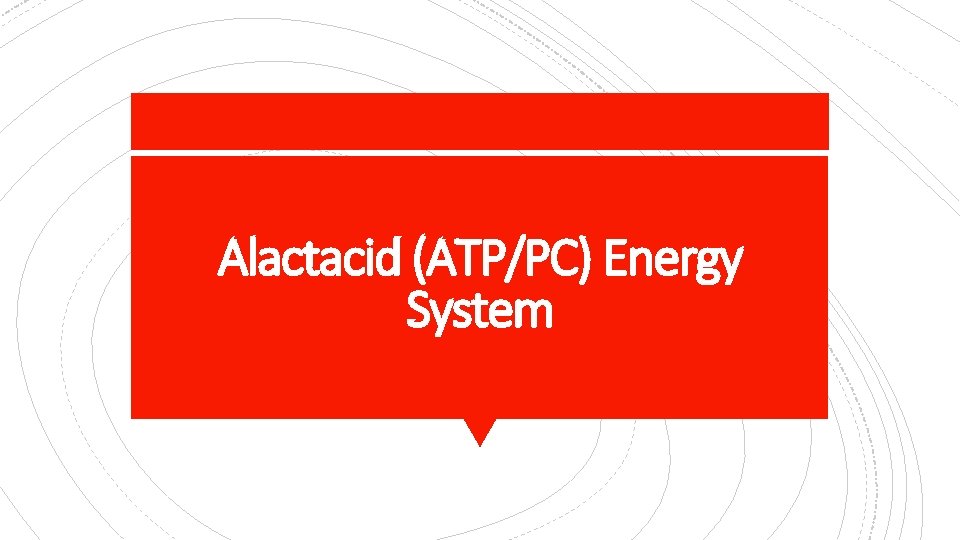 Alactacid (ATP/PC) Energy System